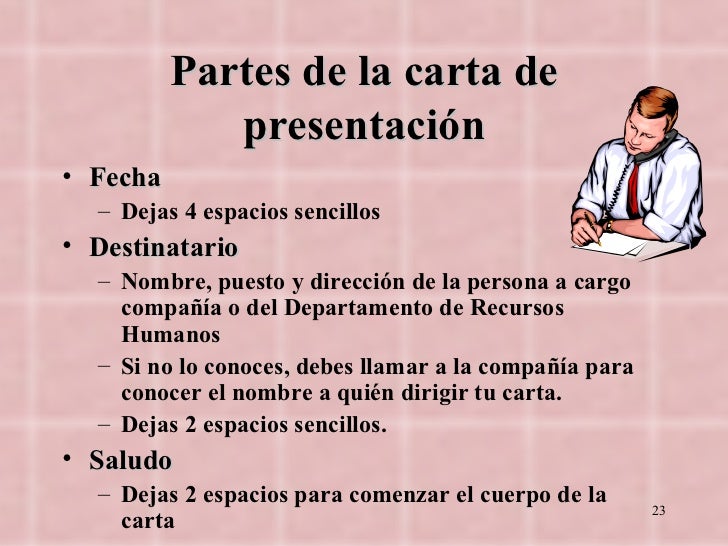 Partes de la carta de presentación

• Fecha
– Dejas 4 espacios sencillos
• Destinatario
– Nombre, puesto y dirección de la persona a cargo compañía o del Departamento de Recursos Humanos
– Si no lo conoces, debes llamar a la compañía para conocer el nombre a quién dirigir tu carta.
– Dejas 2 espacios sencillos.
• Saludo
– Dejas 2 espacios para comenzar el cuerpo de la carta

23